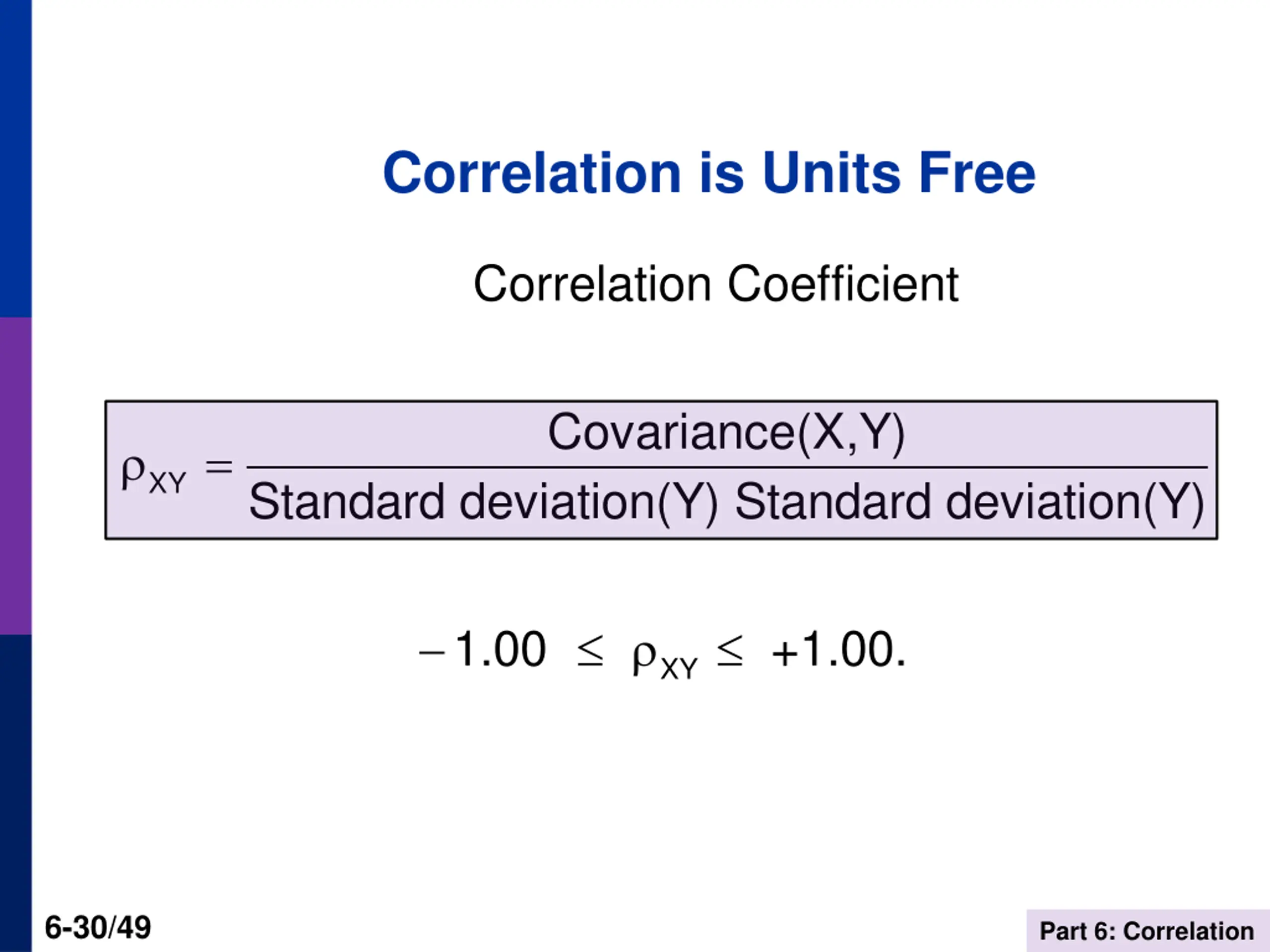 Correlation is Units Free

Correlation Coefficient

$\rho_{XY} = \frac{\text{Covariance(X,Y)}}{\text{Standard deviation(Y) Standard deviation(Y)}}$

$-1.00 \leq \rho_{XY} \leq +1.00.$

6-30/49

Part 6: Correlation